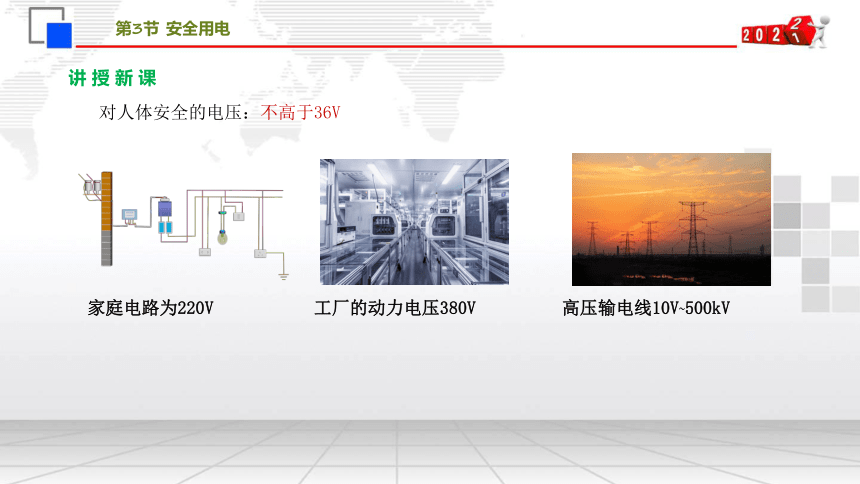 第3节 安全用电

2021

讲授新课

对人体安全的电压：不高于36V

家庭电路为220V

工厂的动力电压380V

高压输电线10V~500kV